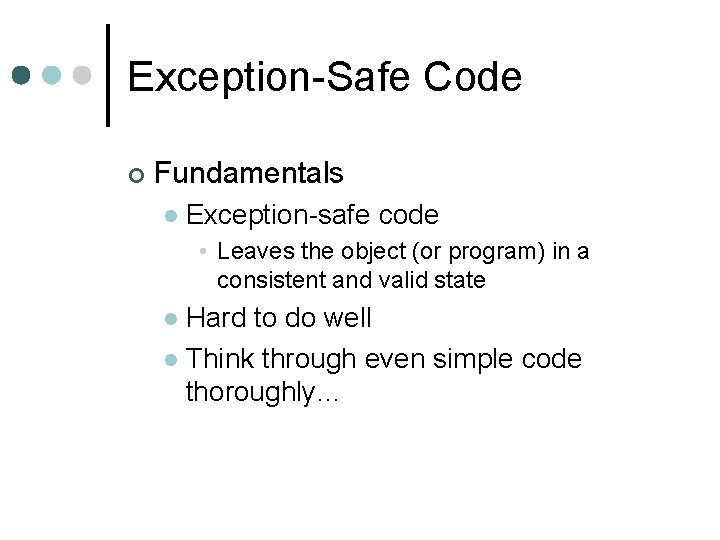 Exception-Safe Code

Fundamentals

Exception-safe code

Leaves the object (or program) in a consistent and valid state

Hard to do well

Think through even simple code thoroughly…